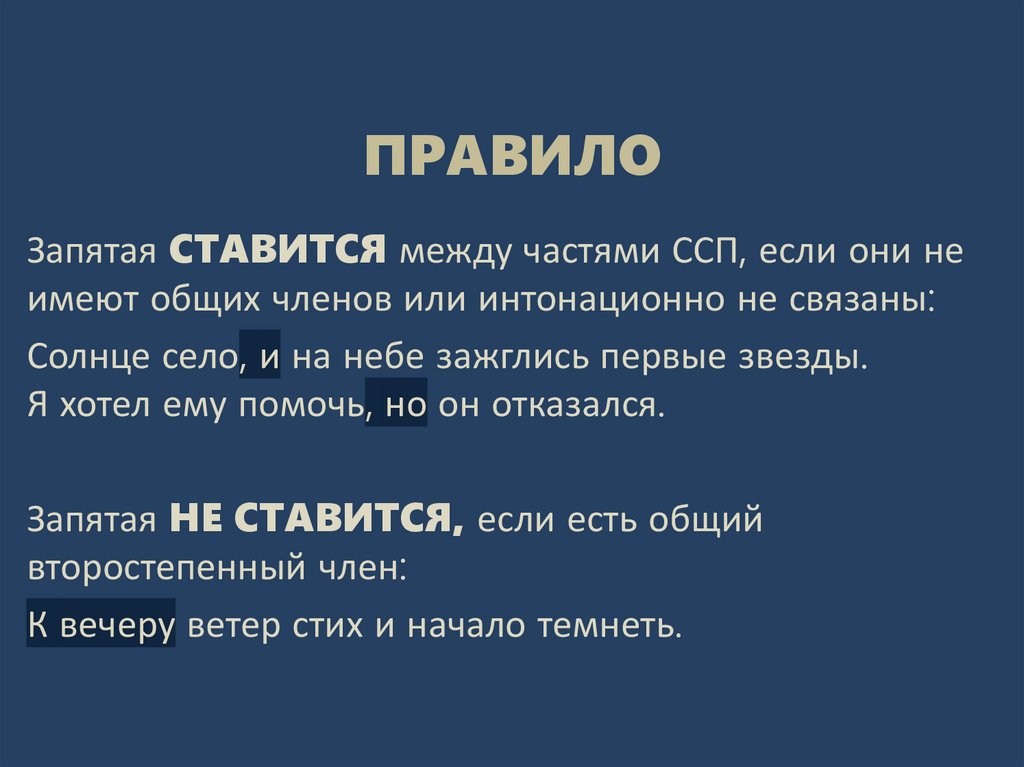 ПРАВИЛО

Запятая СТАВИТСЯ между частями ССП, если они не имеют общих членов или интонационно не связаны:

Солнце село, и на небе зажглись первые звезды.
Я хотел ему помочь, но он отказался.

Запятая НЕ СТАВИТСЯ, если есть общий второстепенный член:

К вечеру ветер стих и начало темнеть.